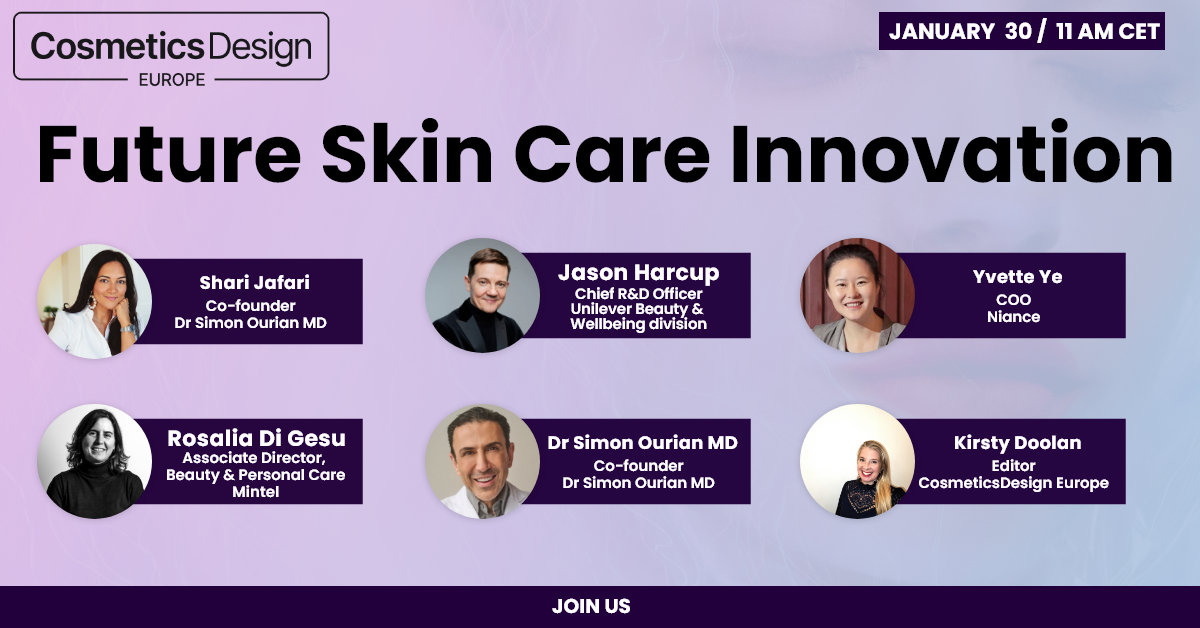 CosmeticsDesign
EUROPE

JANUARY 30 / 11 AM CET

Future Skin Care Innovation

Shari Jafari
Co-founder
Dr Simon Ourian MD

Jason Harcup
Chief R&D Officer
Unilever Beauty & Wellbeing division

Yvette Ye
COO
Niance

Rosalia Di Gesu
Associate Director, Beauty & Personal Care
Mintel

Dr Simon Ourian MD
Co-founder
Dr Simon Ourian MD

Kirsty Doolan
Editor
CosmeticsDesign Europe

JOIN US